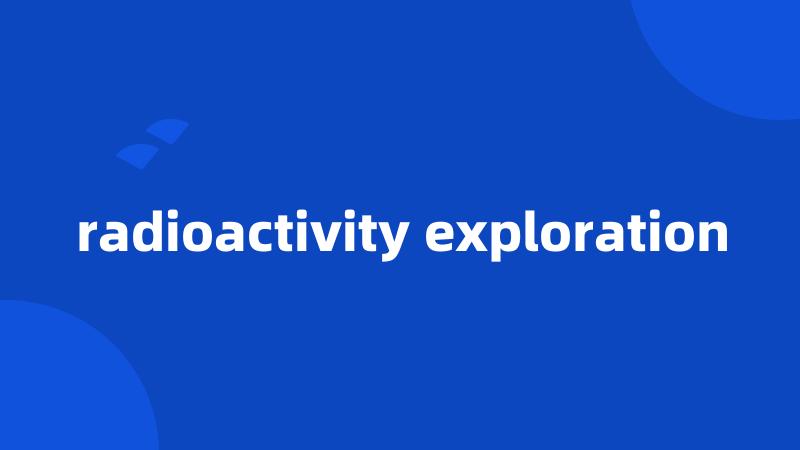 radioactivity exploration